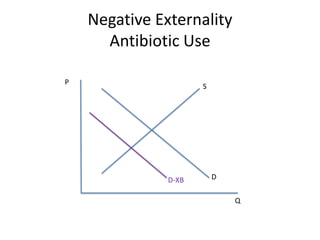 Negative Externality
Antibiotic Use

P

S

D-XB

D

Q